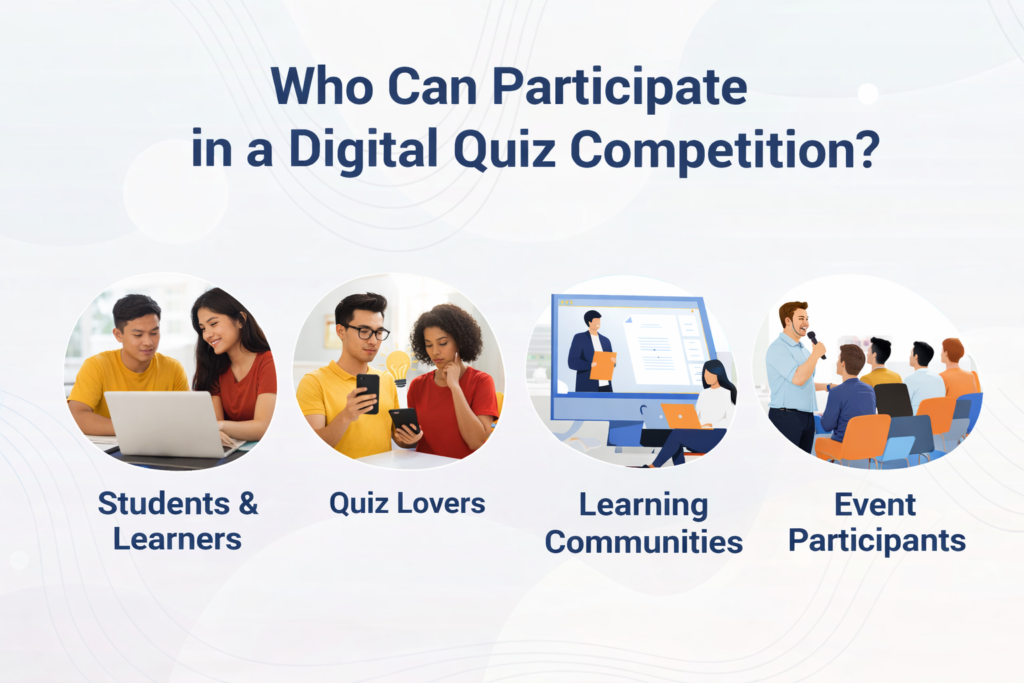 Who Can Participate in a Digital Quiz Competition?

Students & Learners

Quiz Lovers

Learning Communities

Event Participants